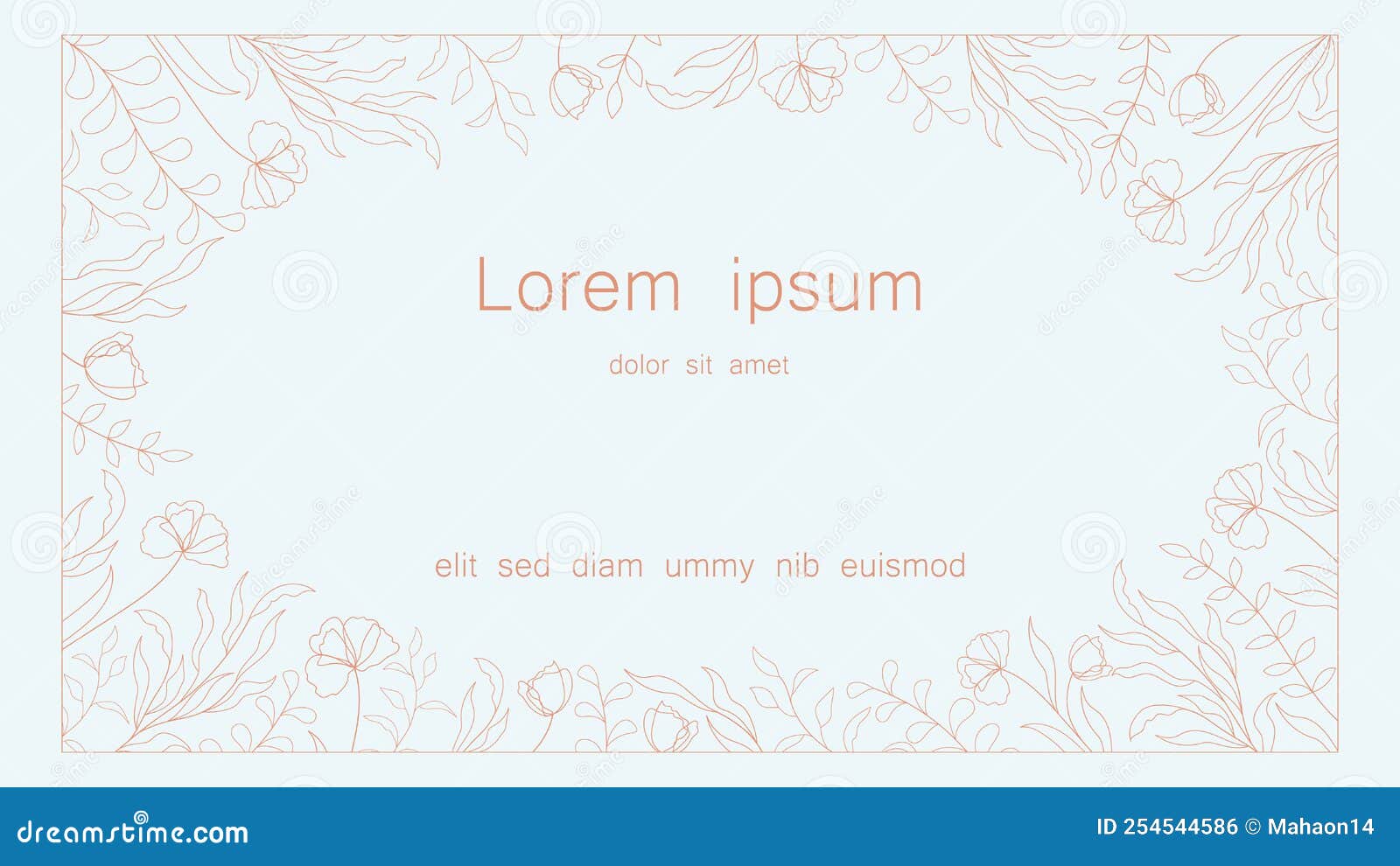 Lorem ipsum

dolor sit amet

elit sed diam ummy nib euismod

dreamstime.com

ID 254544586 © Mahaon14